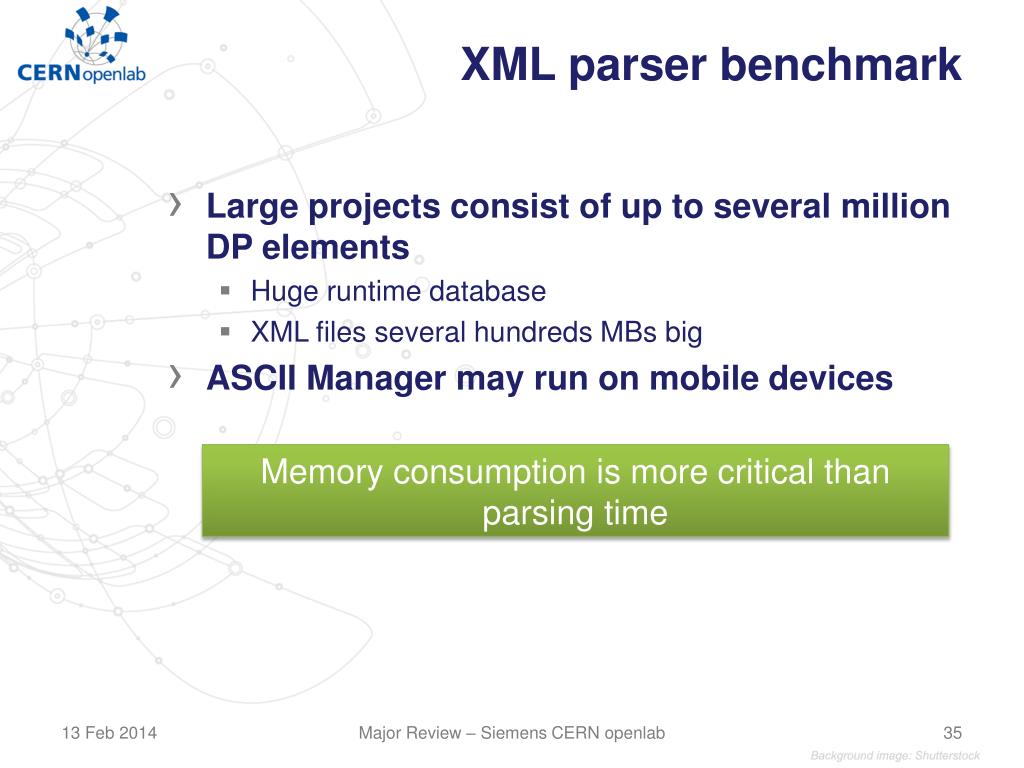 CERNopenlab

XML parser benchmark

› Large projects consist of up to several million DP elements
▪ Huge runtime database
▪ XML files several hundreds MBs big
› ASCII Manager may run on mobile devices

Memory consumption is more critical than parsing time

13 Feb 2014

Major Review – Siemens CERN openlab

35

Background image: Shutterstock